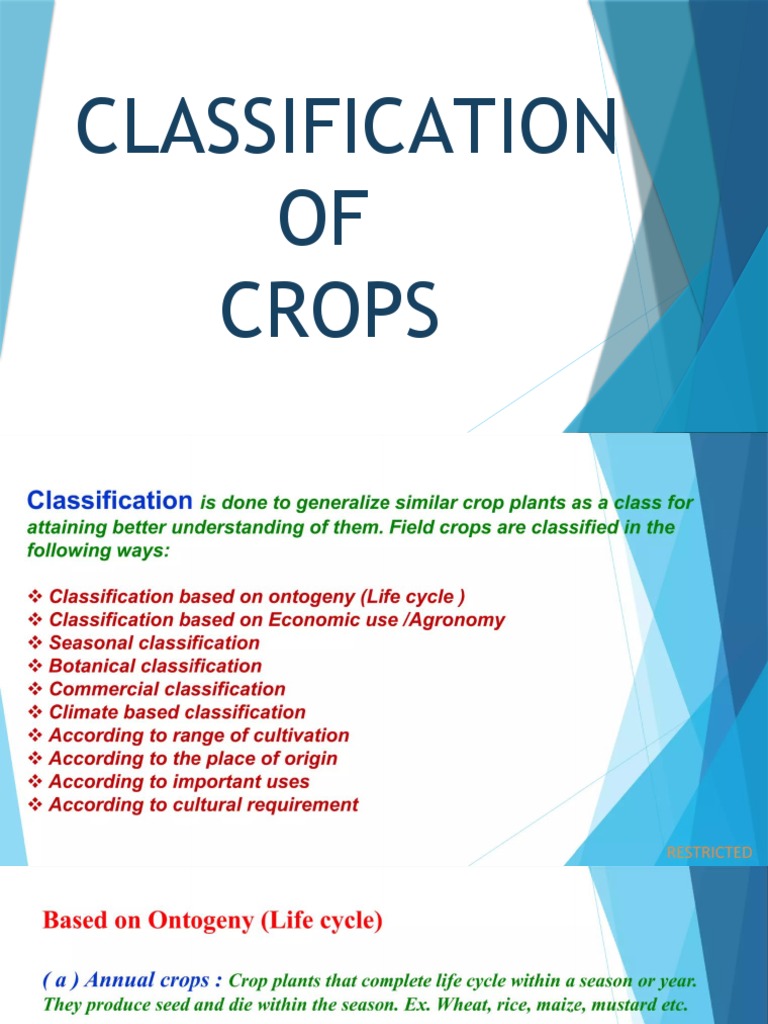 CLASSIFICATION OF CROPS

Classification is done to generalize similar crop plants as a class for attaining better understanding of them. Field crops are classified in the following ways:

❖ Classification based on ontogeny (Life cycle )
❖ Classification based on Economic use /Agronomy
❖ Seasonal classification
❖ Botanical classification
❖ Commercial classification
❖ Climate based classification
❖ According to range of cultivation
❖ According to the place of origin
❖ According to important uses
❖ According to cultural requirement

RESTRICTED

Based on Ontogeny (Life cycle)

( a ) Annual crops : Crop plants that complete life cycle within a season or year. They produce seed and die within the season. Ex. Wheat, rice, maize, mustard etc.